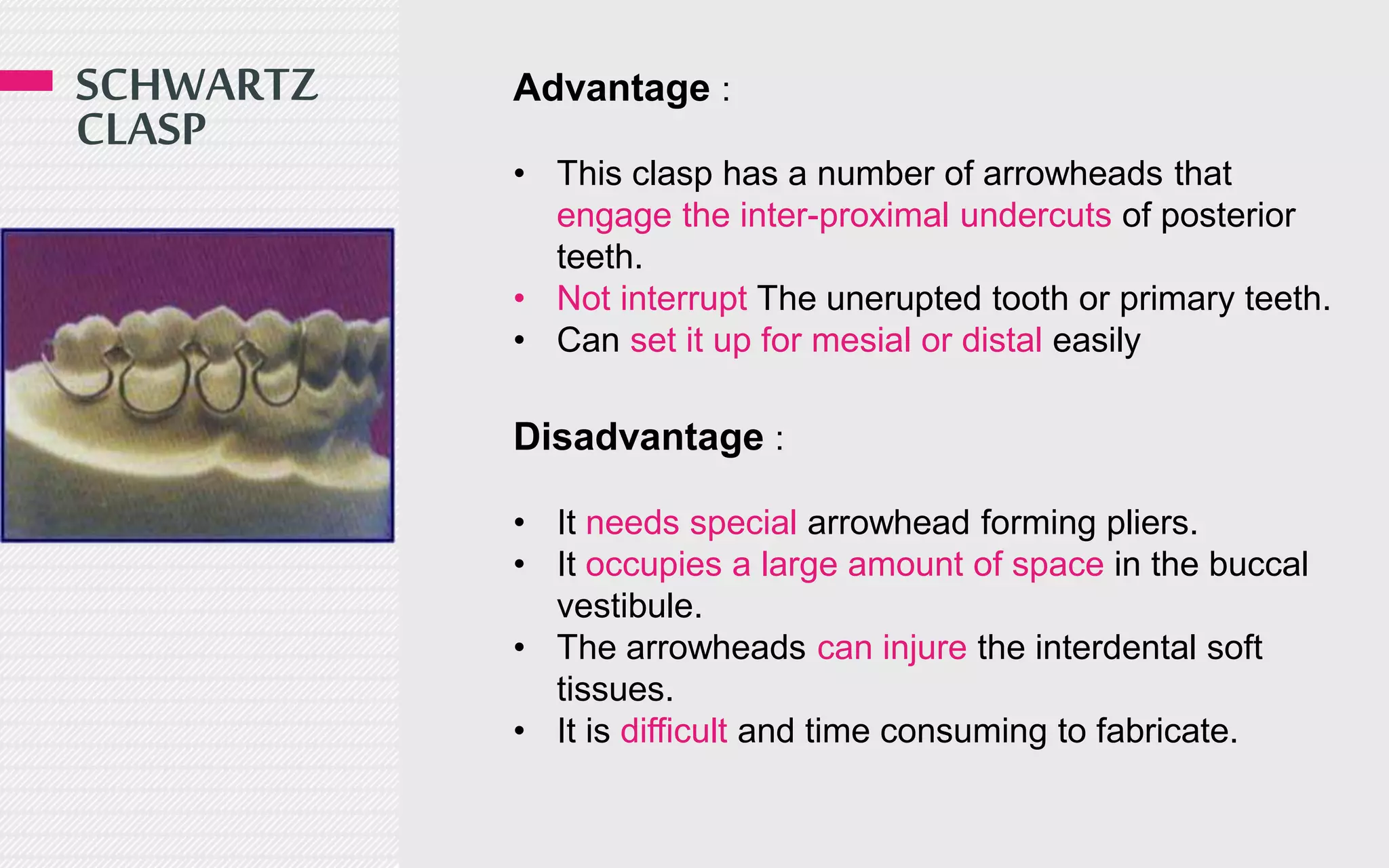 SCHWARTZ CLASP

Advantage :

• This clasp has a number of arrowheads that engage the inter-proximal undercuts of posterior teeth.
• Not interrupt The unerupted tooth or primary teeth.
• Can set it up for mesial or distal easily

Disadvantage :

• It needs special arrowhead forming pliers.
• It occupies a large amount of space in the buccal vestibule.
• The arrowheads can injure the interdental soft tissues.
• It is difficult and time consuming to fabricate.